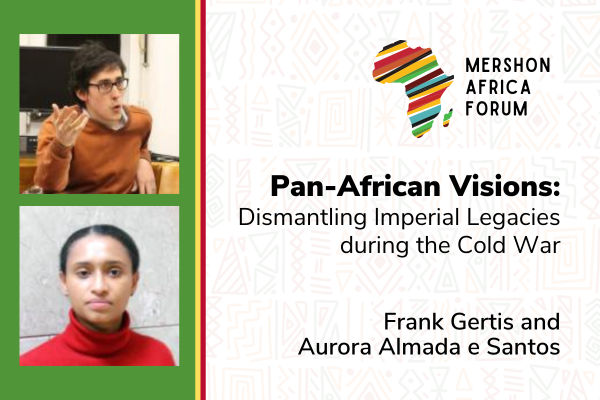 MERSHON AFRICA FORUM

Pan-African Visions:
Dismantling Imperial Legacies during the Cold War

Frank Gertis and
Aurora Almada e Santos